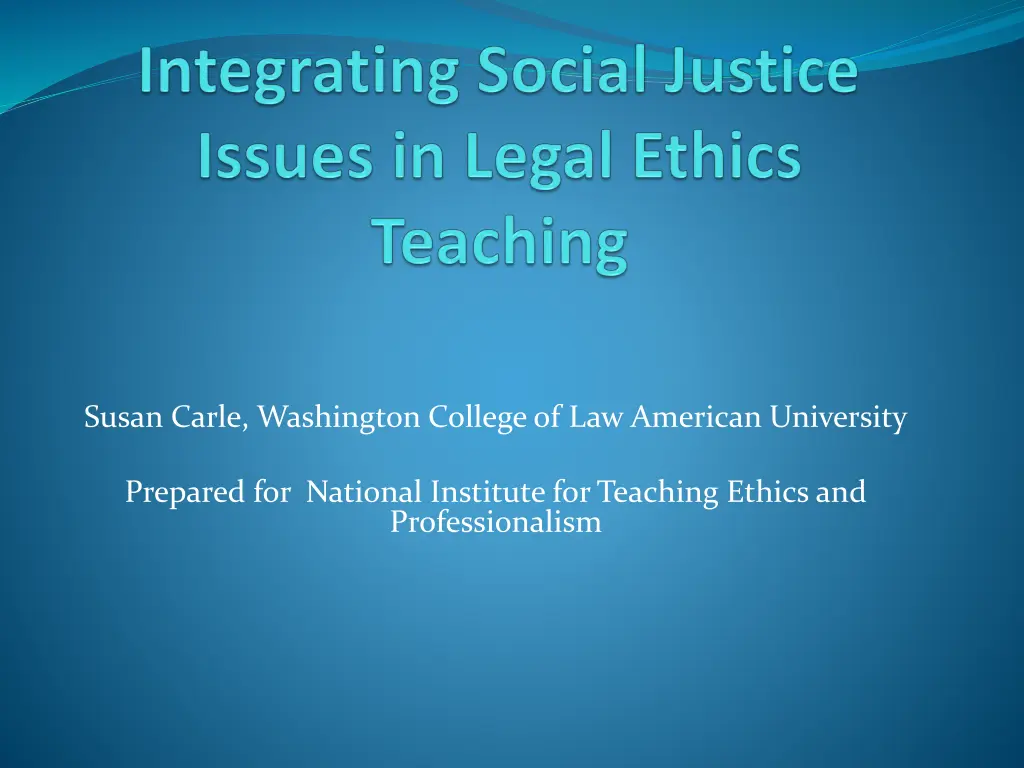 Integrating Social Justice Issues in Legal Ethics Teaching

Susan Carle, Washington College of Law American University

Prepared for National Institute for Teaching Ethics and Professionalism